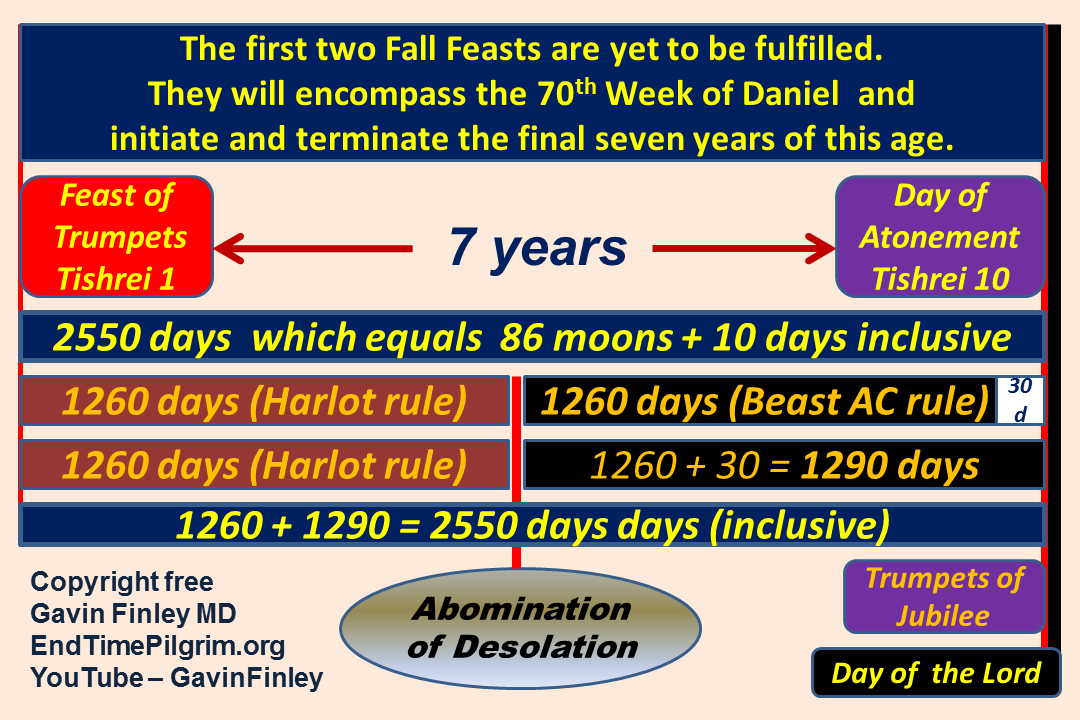 The first two Fall Feasts are yet to be fulfilled. They will encompass the 70$^{th}$ Week of Daniel and initiate and terminate the final seven years of this age.

Feast of Trumpets Tishrei 1

7 years

Day of Atonement Tishrei 10

2550 days which equals 86 moons + 10 days inclusive

1260 days (Harlot rule)

1260 days (Beast AC rule)

30 d

1260 days (Harlot rule)

1260 + 30 = 1290 days

1260 + 1290 = 2550 days days (inclusive)

Copyright free
Gavin Finley MD
EndTimePilgrim.org
YouTube – GavinFinley

Abomination of Desolation

Trumpets of Jubilee

Day of the Lord